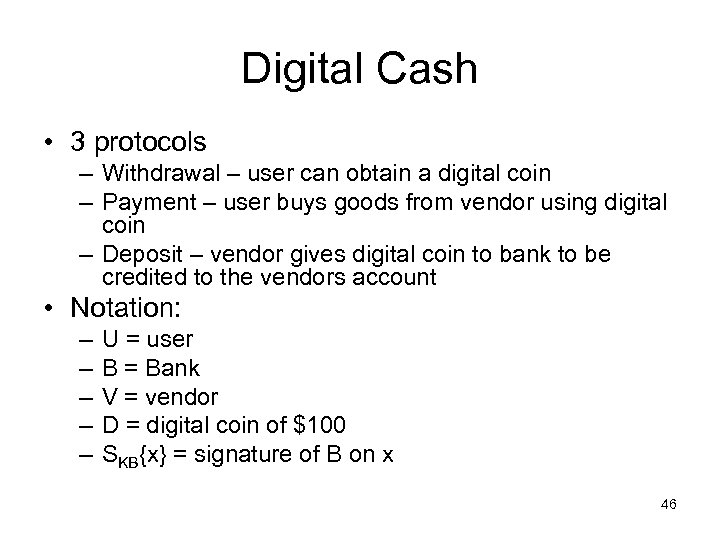 Digital Cash

• 3 protocols
  – Withdrawal – user can obtain a digital coin
  – Payment – user buys goods from vendor using digital coin
  – Deposit – vendor gives digital coin to bank to be credited to the vendors account
• Notation:
  – U = user
  – B = Bank
  – V = vendor
  – D = digital coin of \$100
  – $S_{KB}\{x\}$ = signature of B on x

46